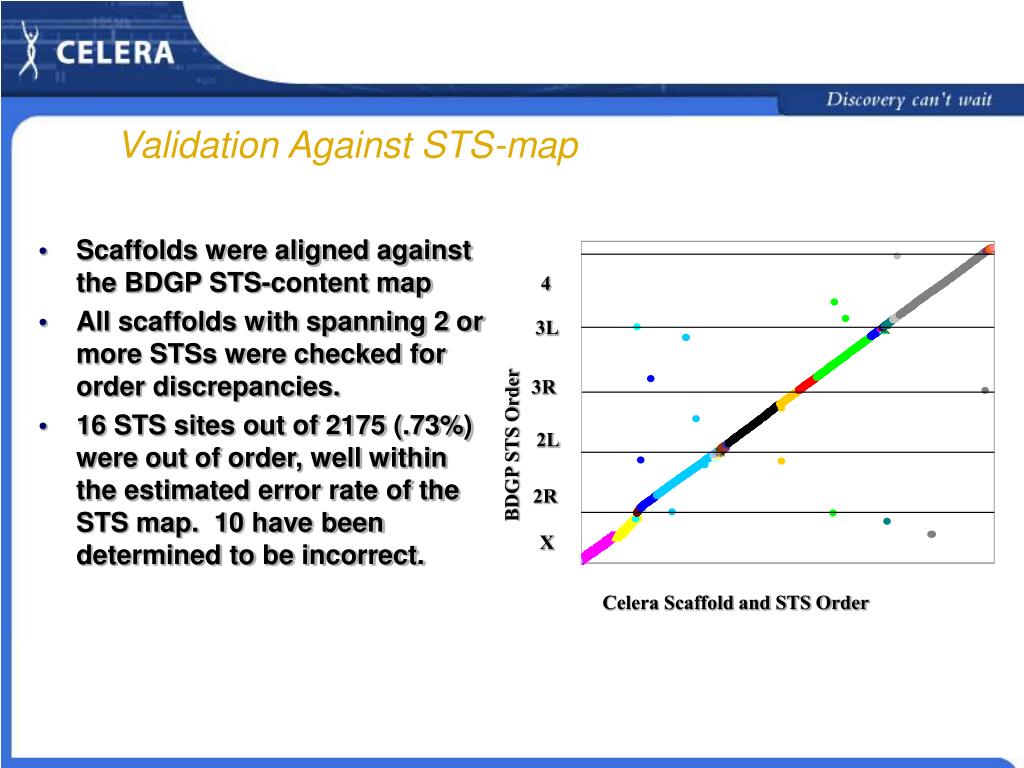 CELERA

Discovery can't wait

Validation Against STS-map

• Scaffolds were aligned against the BDGP STS-content map
• All scaffolds with spanning 2 or more STSs were checked for order discrepancies.
• 16 STS sites out of 2175 (.73%) were out of order, well within the estimated error rate of the STS map. 10 have been determined to be incorrect.

BDGP STS Order

4
3L
3R
2L
2R
X

Celera Scaffold and STS Order